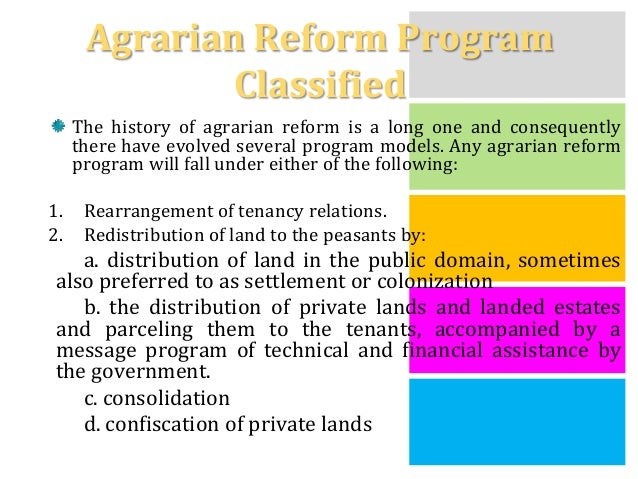 Agrarian Reform Program Classified

The history of agrarian reform is a long one and consequently there have evolved several program models. Any agrarian reform program will fall under either of the following:

1. Rearrangement of tenancy relations.
2. Redistribution of land to the peasants by:

a. distribution of land in the public domain, sometimes also preferred to as settlement or colonization

b. the distribution of private lands and landed estates and parceling them to the tenants, accompanied by a message program of technical and financial assistance by the government.

c. consolidation

d. confiscation of private lands